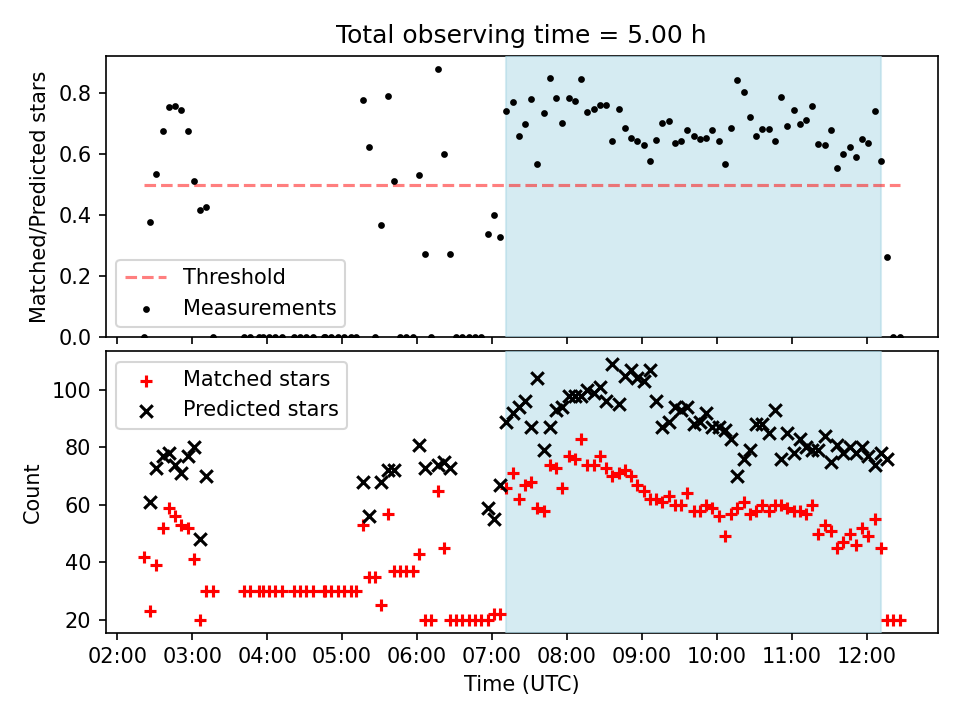 Total observing time = 5.00 h

Matched/Predicted stars

0.8
0.6
0.4
0.2
0.0

Threshold
Measurements

Count

100
80
60
40
20

Matched stars
Predicted stars

02:00 03:00 04:00 05:00 06:00 07:00 08:00 09:00 10:00 11:00 12:00

Time (UTC)